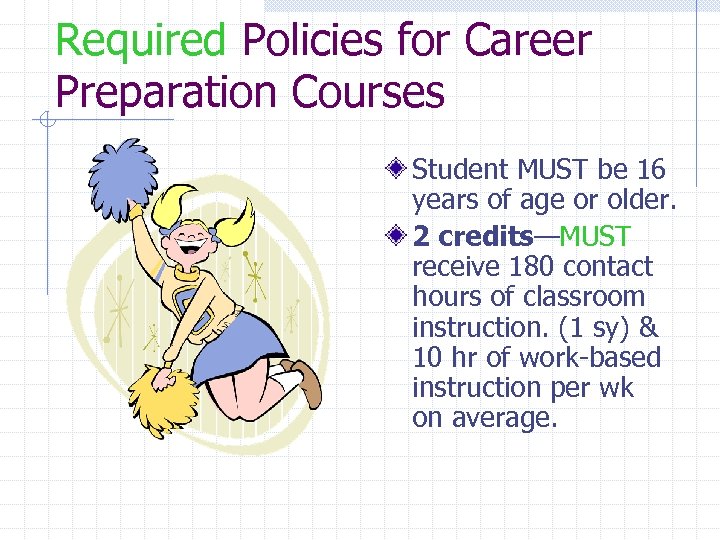 Required Policies for Career Preparation Courses

Student MUST be 16 years of age or older.

2 credits—MUST receive 180 contact hours of classroom instruction. (1 sy) & 10 hr of work-based instruction per wk on average.